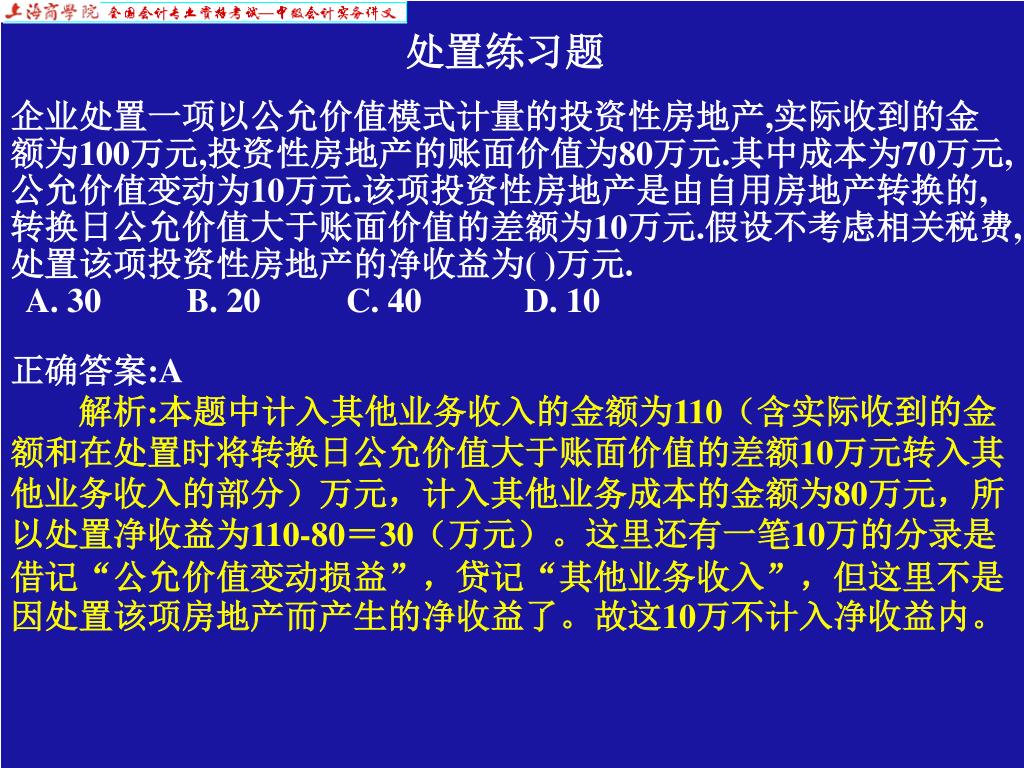 上海商学院 全国会计专业资格考试—中级会计实务讲义

处置练习题

企业处置一项以公允价值模式计量的投资性房地产,实际收到的金额为100万元,投资性房地产的账面价值为80万元.其中成本为70万元,公允价值变动为10万元.该项投资性房地产是由自用房地产转换的,转换日公允价值大于账面价值的差额为10万元.假设不考虑相关税费,处置该项投资性房地产的净收益为( )万元.
A. 30　B. 20　C. 40　D. 10

正确答案:A
解析:本题中计入其他业务收入的金额为110（含实际收到的金额和在处置时将转换日公允价值大于账面价值的差额10万元转入其他业务收入的部分）万元，计入其他业务成本的金额为80万元，所以处置净收益为110-80＝30（万元）。这里还有一笔10万的分录是借记“公允价值变动损益”，贷记“其他业务收入”，但这里不是因处置该项房地产而产生的净收益了。故这10万不计入净收益内。